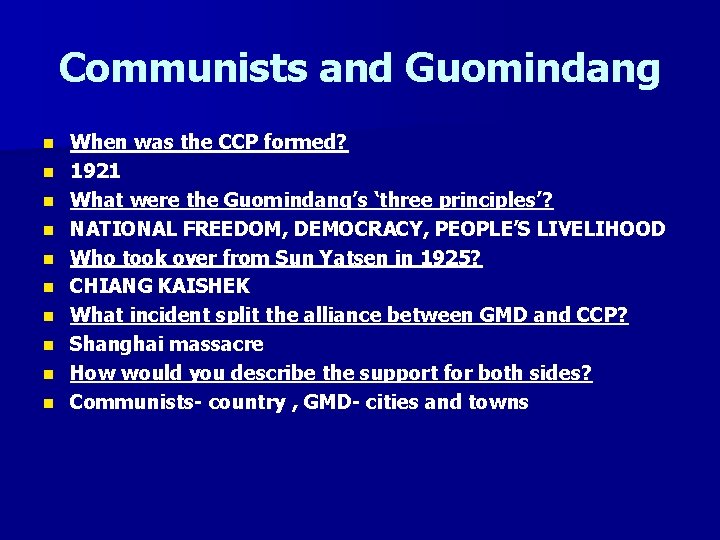 Communists and Guomindang

- When was the CCP formed?
- 1921
- What were the Guomindang's 'three principles'?
- NATIONAL FREEDOM, DEMOCRACY, PEOPLE'S LIVELIHOOD
- Who took over from Sun Yatsen in 1925?
- CHIANG KAISHEK
- What incident split the alliance between GMD and CCP?
- Shanghai massacre
- How would you describe the support for both sides?
- Communists- country , GMD- cities and towns